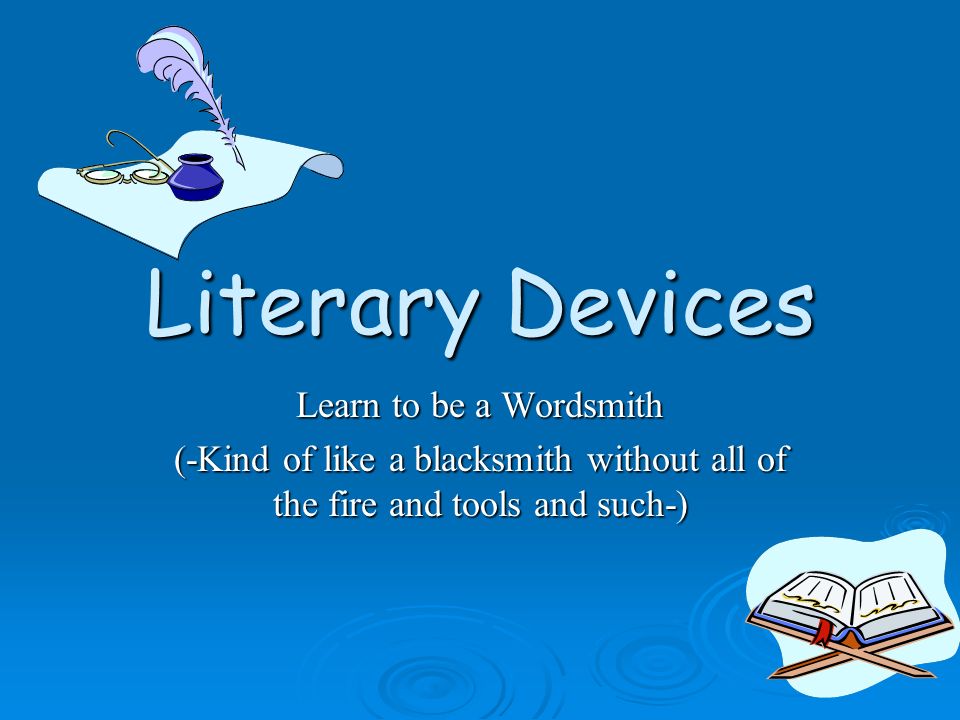 Literary Devices

Learn to be a Wordsmith

(-Kind of like a blacksmith without all of the fire and tools and such-)